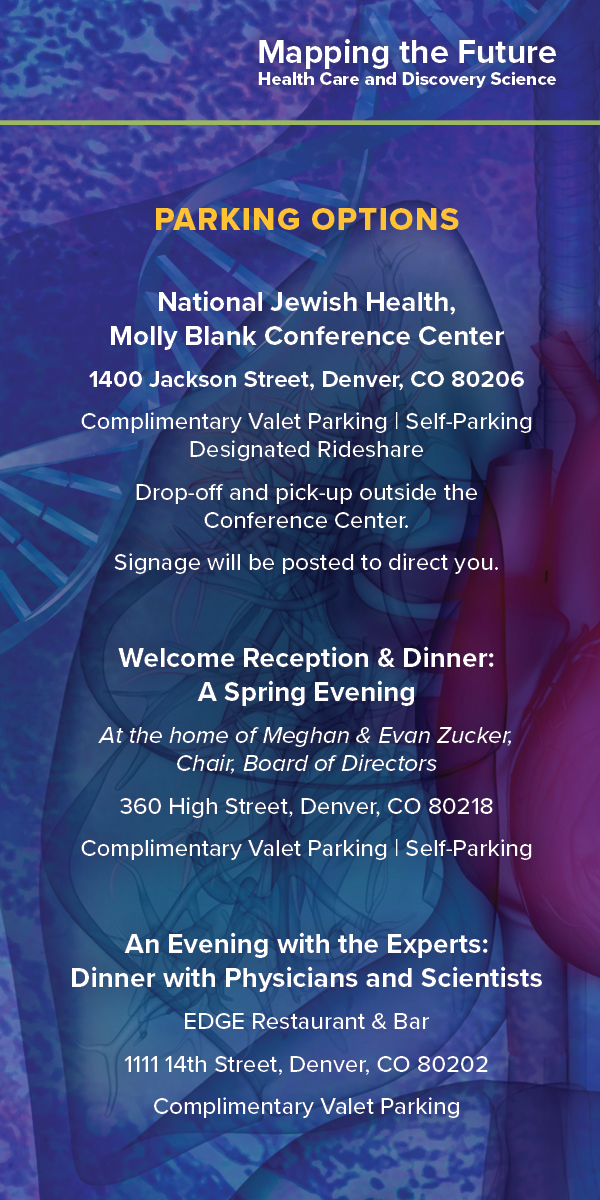 Mapping the Future
Health Care and Discovery Science

PARKING OPTIONS

National Jewish Health,
Molly Blank Conference Center

1400 Jackson Street, Denver, CO 80206

Complimentary Valet Parking | Self-Parking
Designated Rideshare

Drop-off and pick-up outside the Conference Center.

Signage will be posted to direct you.

Welcome Reception & Dinner:
A Spring Evening

At the home of Meghan & Evan Zucker,
Chair, Board of Directors

360 High Street, Denver, CO 80218

Complimentary Valet Parking | Self-Parking

An Evening with the Experts:
Dinner with Physicians and Scientists

EDGE Restaurant & Bar

1111 14th Street, Denver, CO 80202

Complimentary Valet Parking